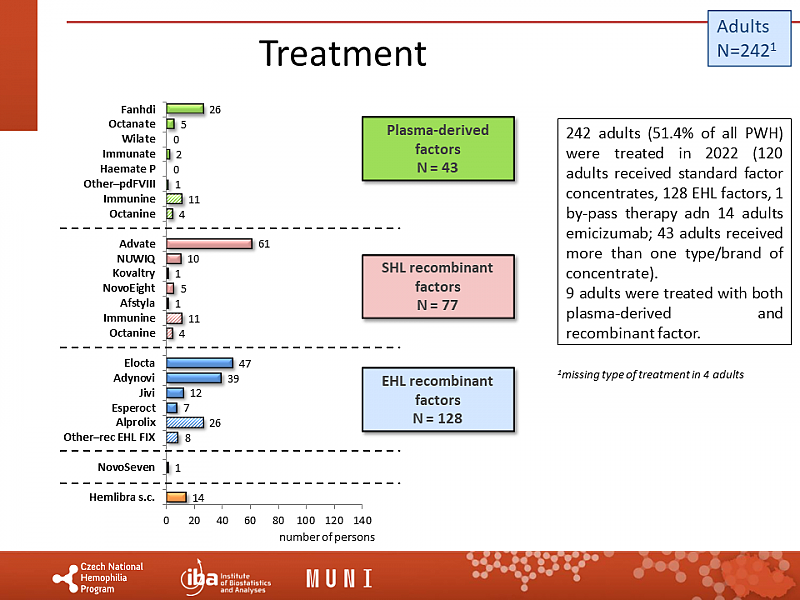 Treatment

Adults
N=242$^1$

Fanhdi 26
Octanate 5
Wilate 0
Immunate 2
Haemate P 0
Other–pdFVIII 1
Immunine 11
Octanine 4

Advate 61
NUWIQ 10
Kovaltry 1
NovoEight 5
Afstyla 1
Immunine 11
Octanine 4

Elocta 47
Adynovi 39
Jivi 12
Esperoct 7
Alprolix 26
Other–rec EHL FIX 8

NovoSeven 1

Hemlibra s.c. 14

0 20 40 60 80 100 120 140
number of persons

Plasma-derived factors
N = 43

SHL recombinant factors
N = 77

EHL recombinant factors
N = 128

242 adults (51.4% of all PWH) were treated in 2022 (120 adults received standard factor concentrates, 128 EHL factors, 1 by-pass therapy adn 14 adults emicizumab; 43 adults received more than one type/brand of concentrate).
9 adults were treated with both plasma-derived and recombinant factor.

$^1$missing type of treatment in 4 adults

Czech National Hemophilia Program

iba Institute of Biostatistics and Analyses

MUNI